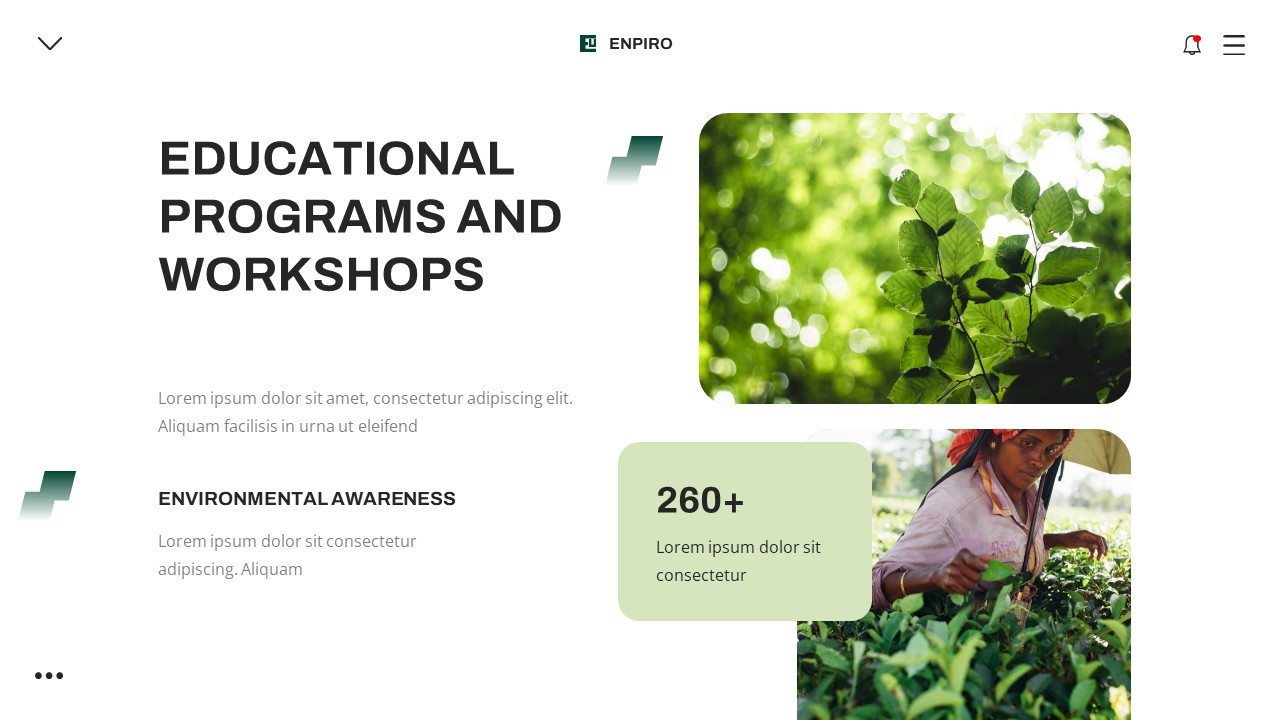 ENPIRO

EDUCATIONAL PROGRAMS AND WORKSHOPS

Lorem ipsum dolor sit amet, consectetur adipiscing elit. Aliquam facilisis in urna ut eleifend

ENVIRONMENTAL AWARENESS

Lorem ipsum dolor sit consectetur adipiscing. Aliquam

260+

Lorem ipsum dolor sit consectetur